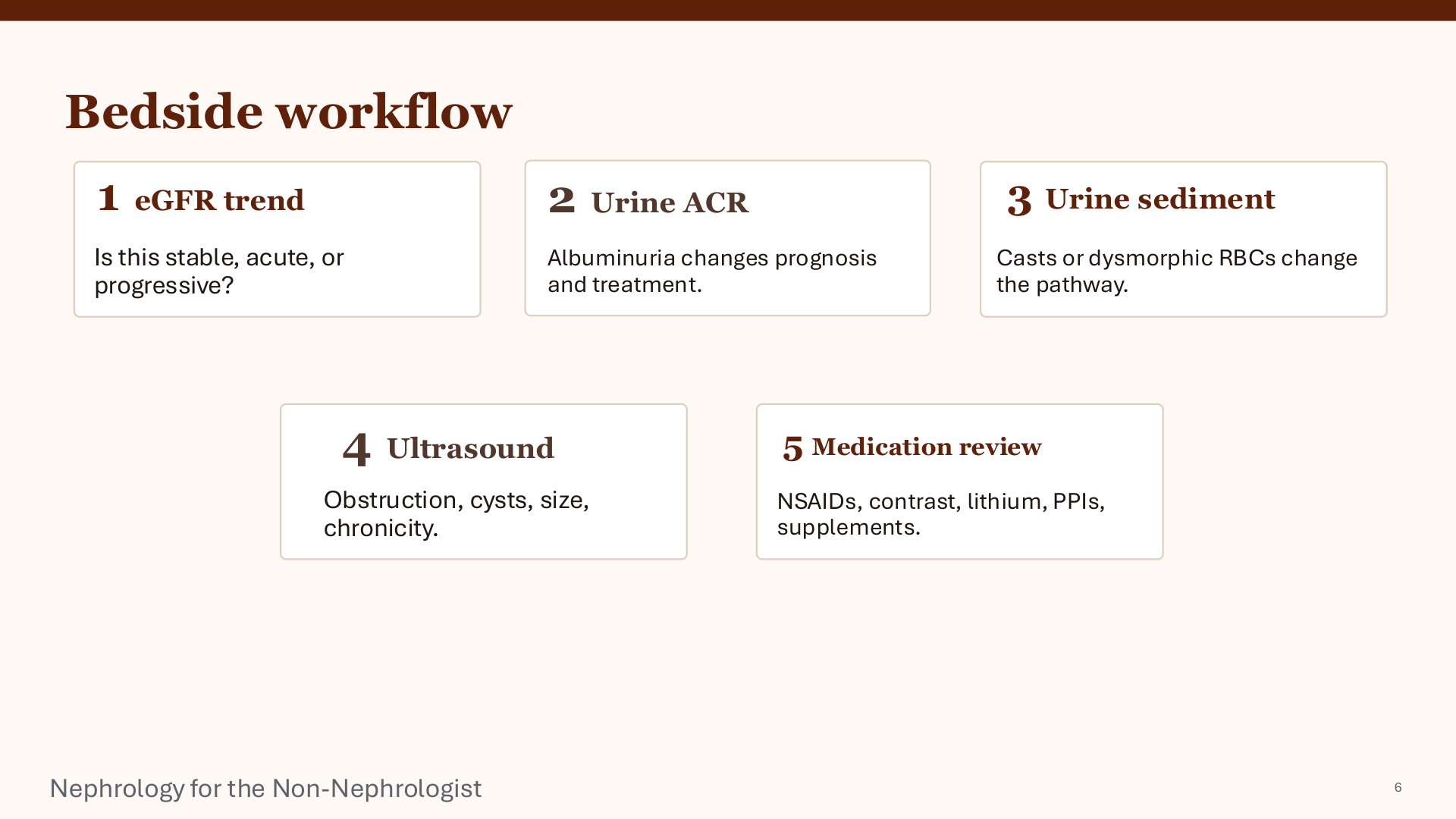 Bedside workflow

1 eGFR trend

Is this stable, acute, or progressive?

2 Urine ACR

Albuminuria changes prognosis and treatment.

3 Urine sediment

Casts or dysmorphic RBCs change the pathway.

4 Ultrasound

Obstruction, cysts, size, chronicity.

5 Medication review

NSAIDs, contrast, lithium, PPIs, supplements.

Nephrology for the Non-Nephrologist

6